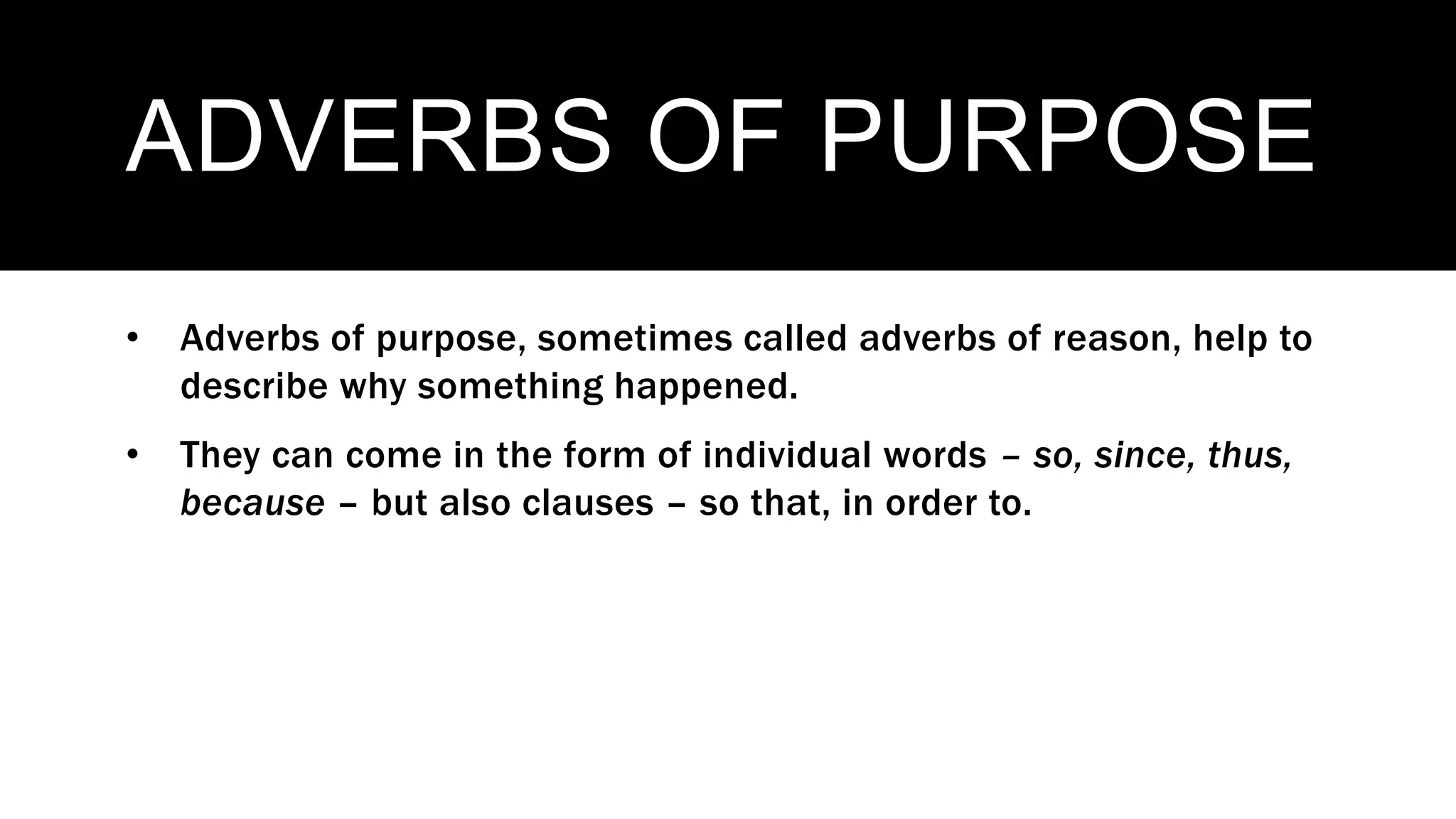 ADVERBS OF PURPOSE

• Adverbs of purpose, sometimes called adverbs of reason, help to describe why something happened.

• They can come in the form of individual words – so, since, thus, because – but also clauses – so that, in order to.